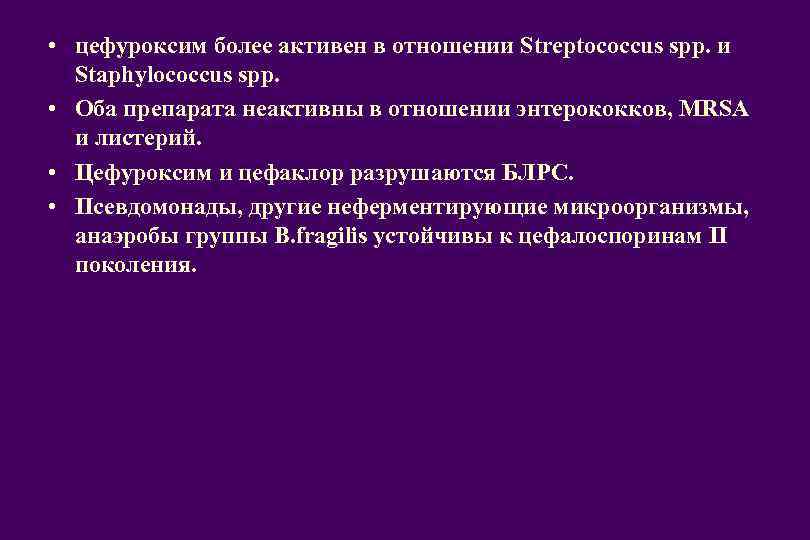 • цефуроксим более активен в отношении Streptococcus spp. и Staphylococcus spp.
• Оба препарата неактивны в отношении энтерококков, MRSA и листерий.
• Цефуроксим и цефаклор разрушаются БЛРС.
• Псевдомонады, другие неферментирующие микроорганизмы, анаэробы группы B.fragilis устойчивы к цефалоспоринам II поколения.